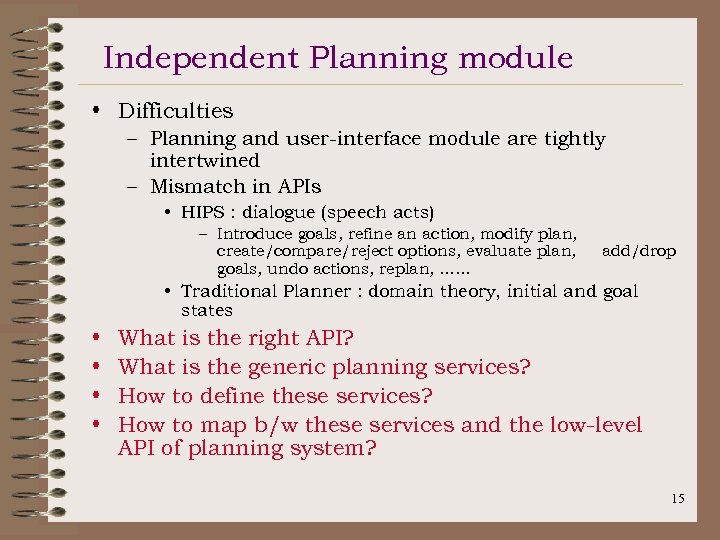 Independent Planning module

• Difficulties
  – Planning and user-interface module are tightly intertwined
  – Mismatch in APIs
    • HIPS : dialogue (speech acts)
      – Introduce goals, refine an action, modify plan, create/compare/reject options, evaluate plan, add/drop goals, undo actions, replan, ……
    • Traditional Planner : domain theory, initial and goal states
• What is the right API?
• What is the generic planning services?
• How to define these services?
• How to map b/w these services and the low-level API of planning system?

15